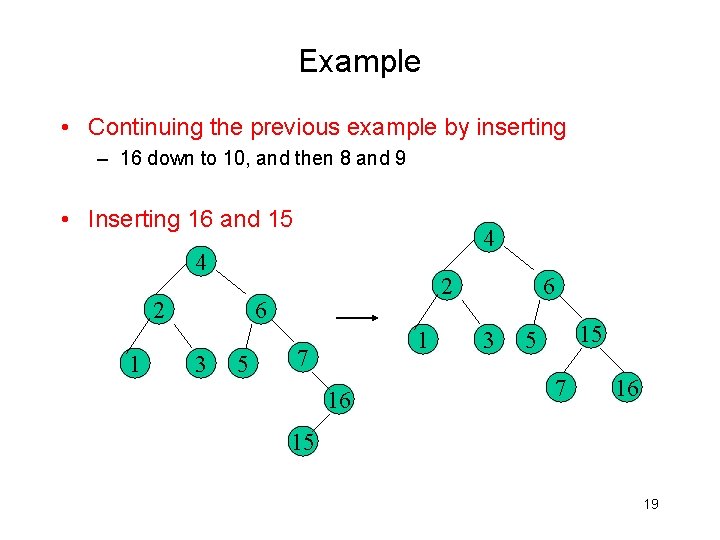 Example

• Continuing the previous example by inserting
  – 16 down to 10, and then 8 and 9

• Inserting 16 and 15

4
2
6
1
3
5
7
16
15

4
2
6
1
3
5
15
7
16

19